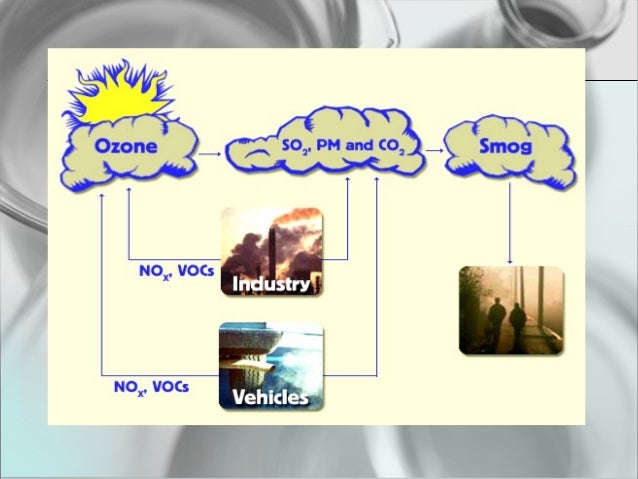 Ozone

$SO_2$, PM and $CO_2$

Smog

$NO_x$, VOCs

Industry

$NO_x$, VOCs

Vehicles